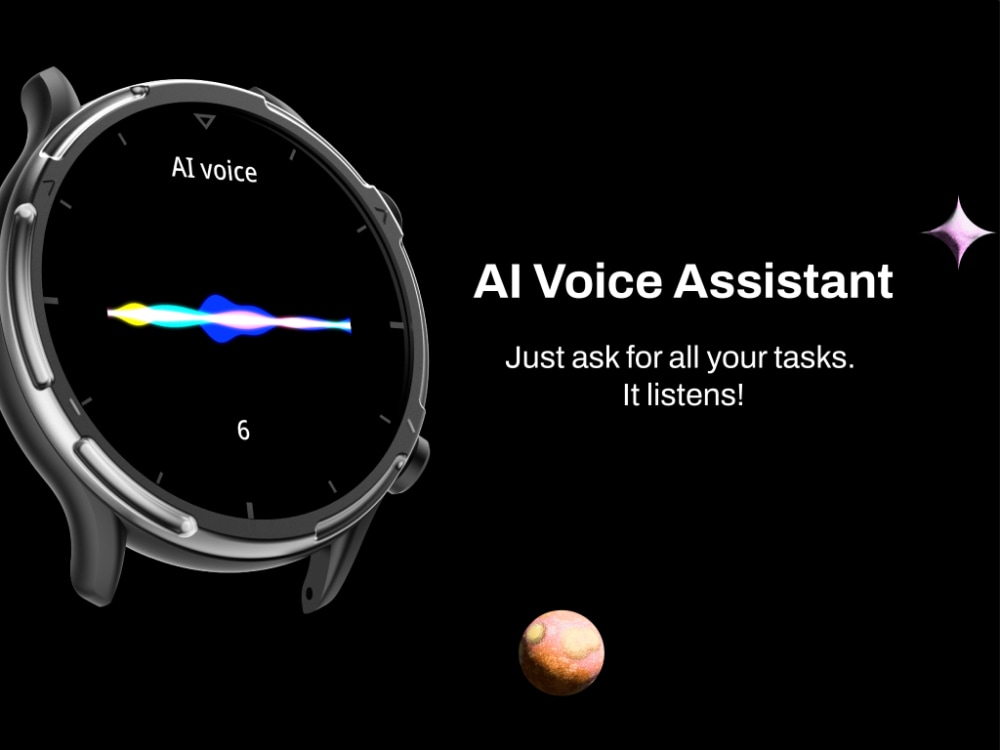 AI voice

6

AI Voice Assistant

Just ask for all your tasks.
It listens!